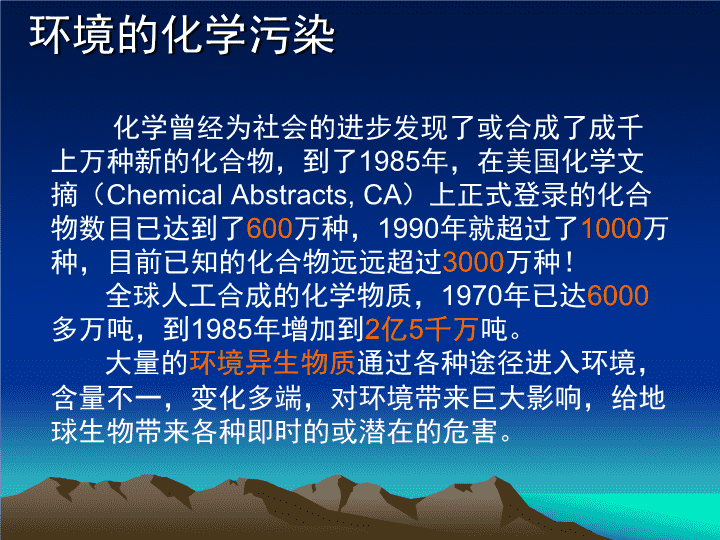 环境的化学污染

化学曾经为社会的进步发现了或合成了成千上万种新的化合物，到了1985年，在美国化学文摘（Chemical Abstracts, CA）上正式登录的化合物数目已达到了600万种，1990年就超过了1000万种，目前已知的化合物远远超过3000万种！

全球人工合成的化学物质，1970年已达6000多万吨，到1985年增加到2亿5千万吨。

大量的环境异生物质通过各种途径进入环境，含量不一，变化多端，对环境带来巨大影响，给地球生物带来各种即时的或潜在的危害。